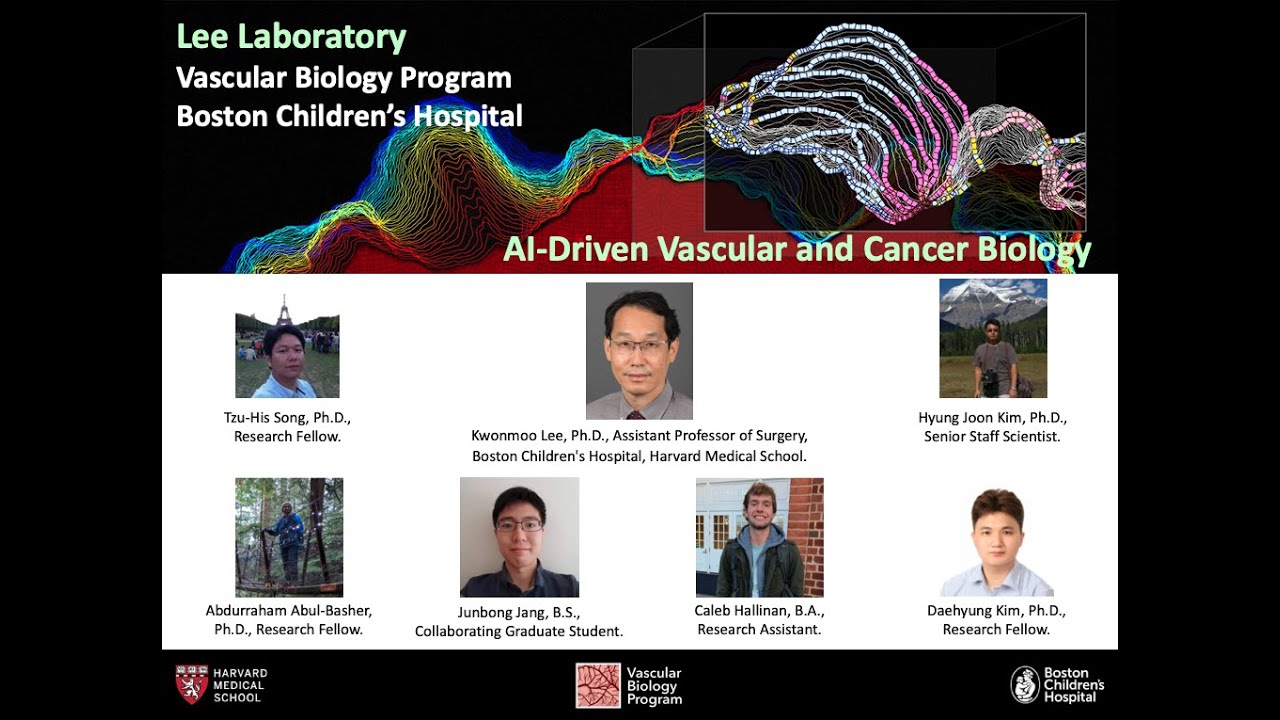 Lee Laboratory
Vascular Biology Program
Boston Children's Hospital

AI-Driven Vascular and Cancer Biology

Tzu-His Song, Ph.D., Research Fellow.

Kwonmoo Lee, Ph.D., Assistant Professor of Surgery, Boston Children's Hospital, Harvard Medical School.

Hyung Joon Kim, Ph.D., Senior Staff Scientist.

Abdurraham Abul-Basher, Ph.D., Research Fellow.

Junbong Jang, B.S., Collaborating Graduate Student.

Caleb Hallinan, B.A., Research Assistant.

Daehyung Kim, Ph.D., Research Fellow.

HARVARD MEDICAL SCHOOL

Vascular Biology Program

Boston Children's Hospital